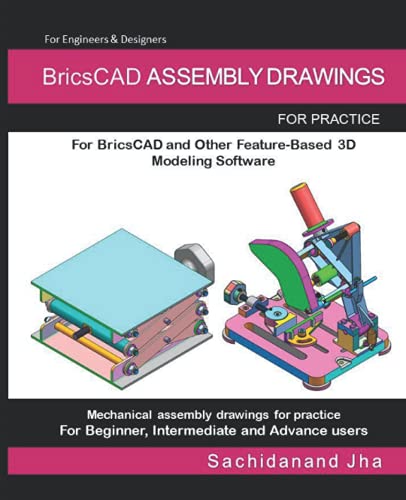 For Engineers & Designers

BricsCAD ASSEMBLY DRAWINGS

FOR PRACTICE

For BricsCAD and Other Feature-Based 3D Modeling Software

Mechanical assembly drawings for practice
For Beginner, Intermediate and Advance users

Sachidanand Jha